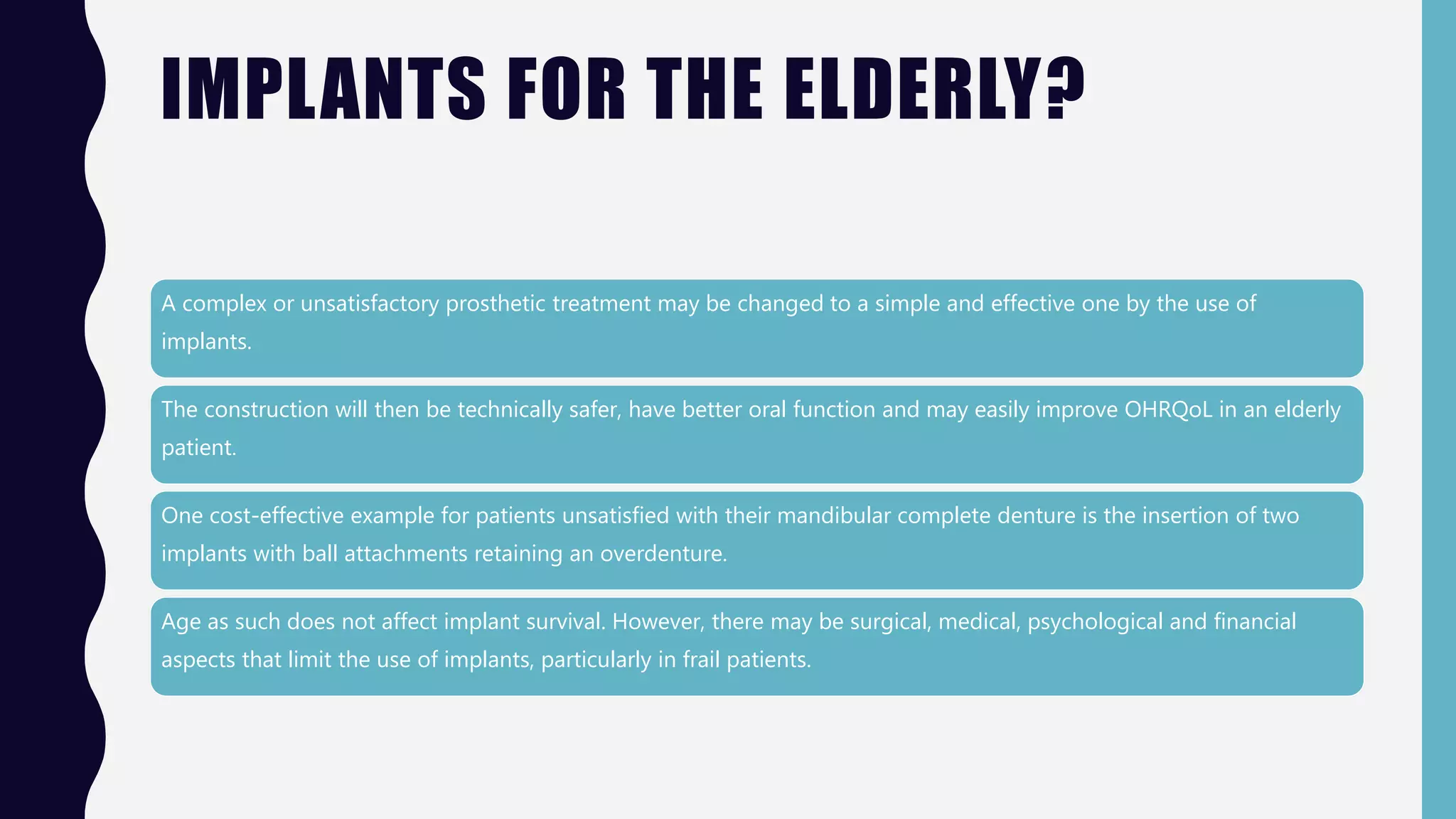 IMPLANTS FOR THE ELDERLY?

A complex or unsatisfactory prosthetic treatment may be changed to a simple and effective one by the use of implants.

The construction will then be technically safer, have better oral function and may easily improve OHRQoL in an elderly patient.

One cost-effective example for patients unsatisfied with their mandibular complete denture is the insertion of two implants with ball attachments retaining an overdenture.

Age as such does not affect implant survival. However, there may be surgical, medical, psychological and financial aspects that limit the use of implants, particularly in frail patients.